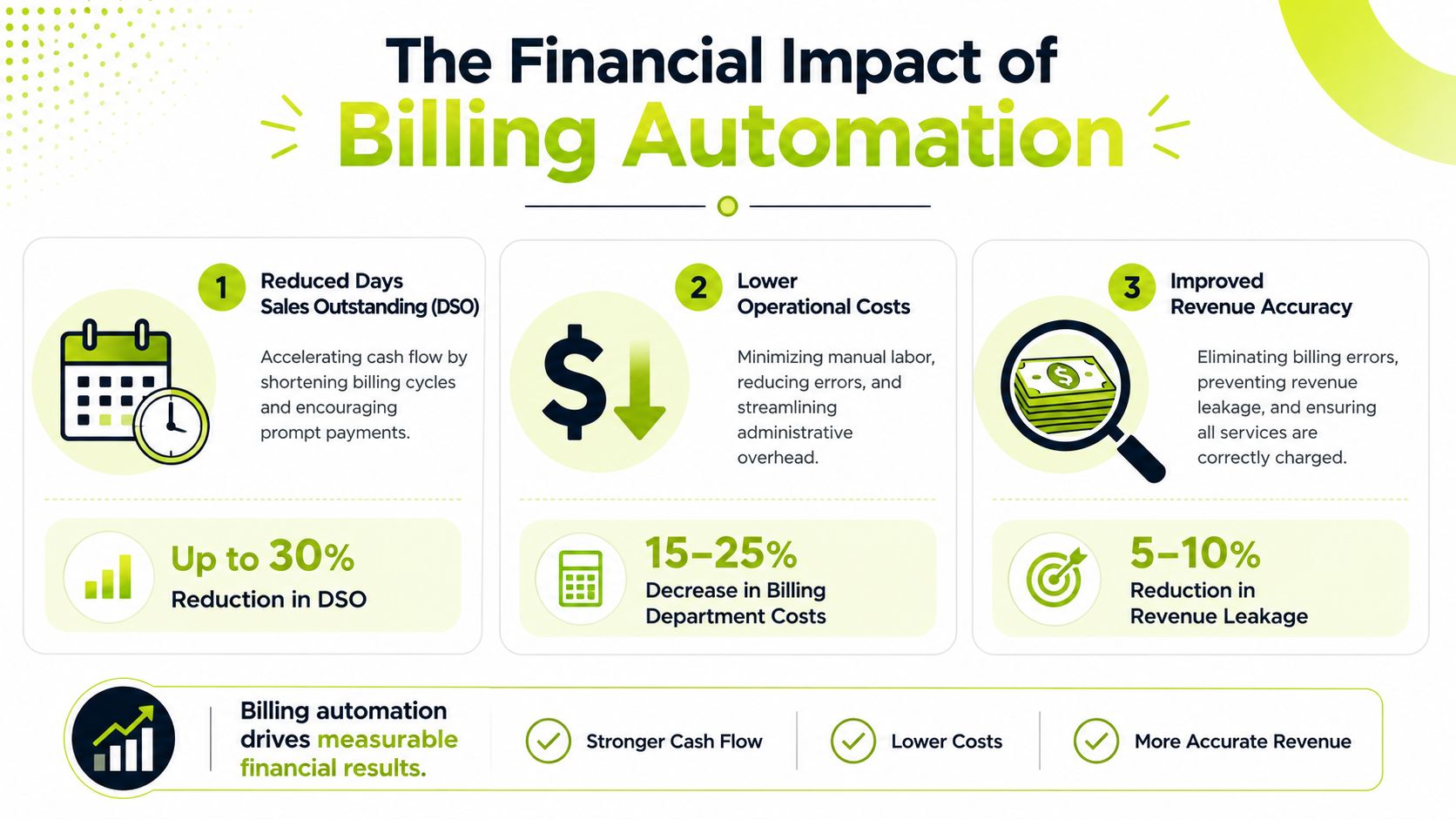 The Financial Impact of
Billing Automation

1 Reduced Days Sales Outstanding (DSO)

Accelerating cash flow by shortening billing cycles and encouraging prompt payments.

Up to 30%
Reduction in DSO

2 Lower Operational Costs

Minimizing manual labor, reducing errors, and streamlining administrative overhead.

15–25%
Decrease in Billing Department Costs

3 Improved Revenue Accuracy

Eliminating billing errors, preventing revenue leakage, and ensuring all services are correctly charged.

5–10%
Reduction in Revenue Leakage

Billing automation drives measurable financial results.

Stronger Cash Flow

Lower Costs

More Accurate Revenue